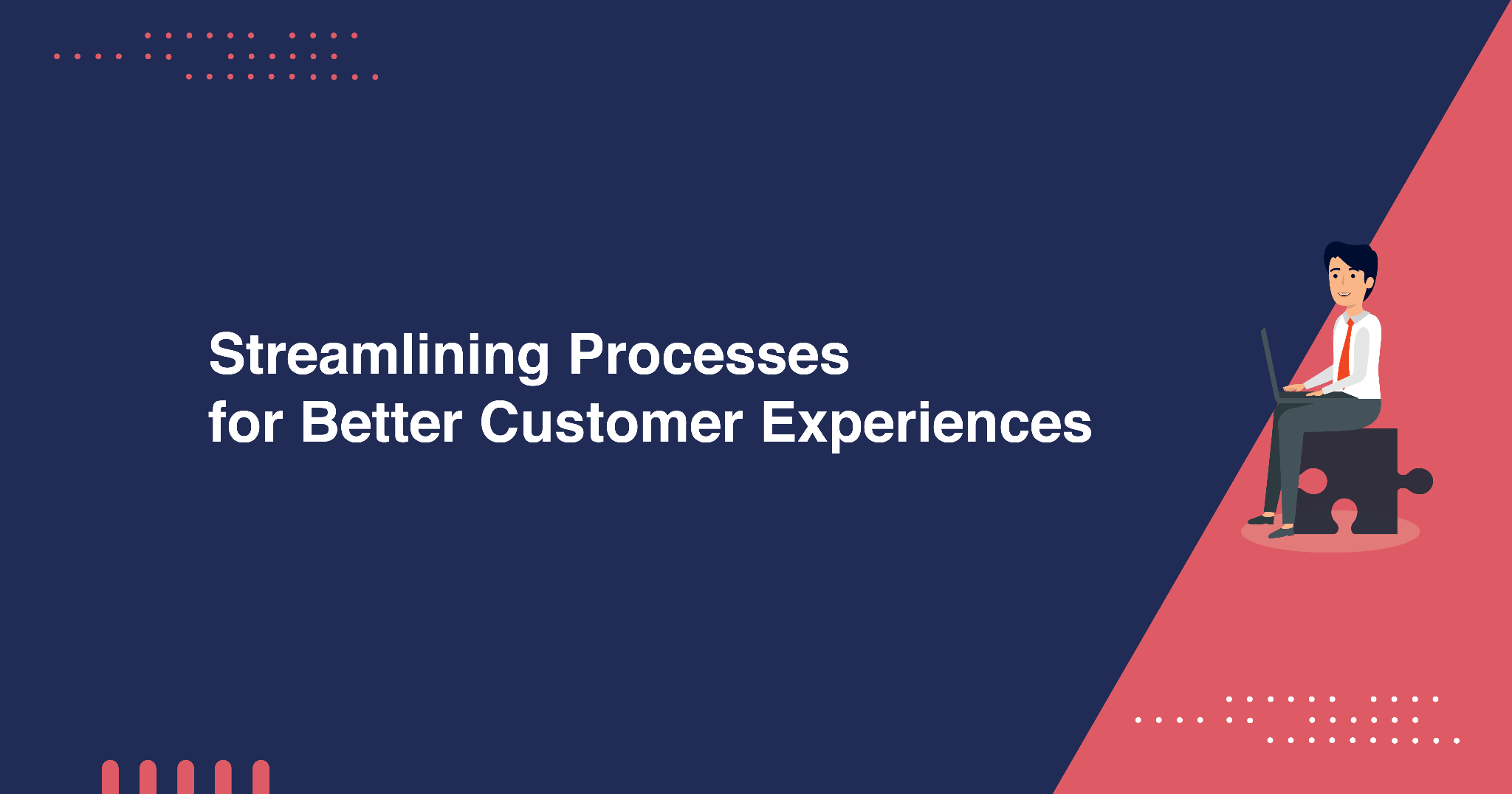 Streamlining Processes
for Better Customer Experiences